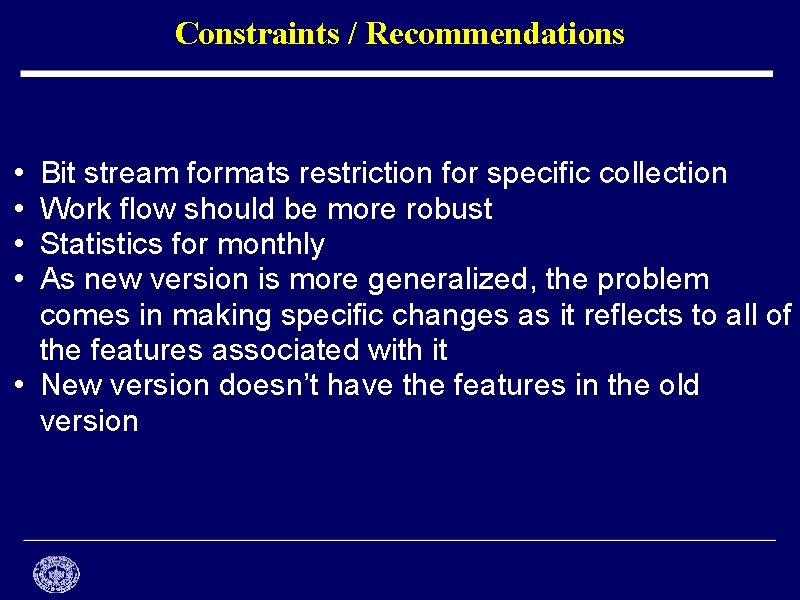 Constraints / Recommendations

• Bit stream formats restriction for specific collection
• Work flow should be more robust
• Statistics for monthly
• As new version is more generalized, the problem comes in making specific changes as it reflects to all of the features associated with it
• New version doesn't have the features in the old version